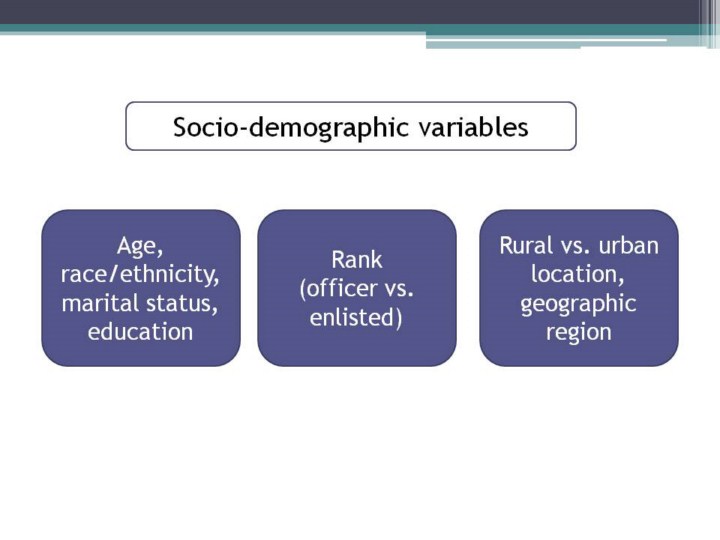 Socio-demographic variables

Age, race/ethnicity, marital status, education

Rank (officer vs. enlisted)

Rural vs. urban location, geographic region